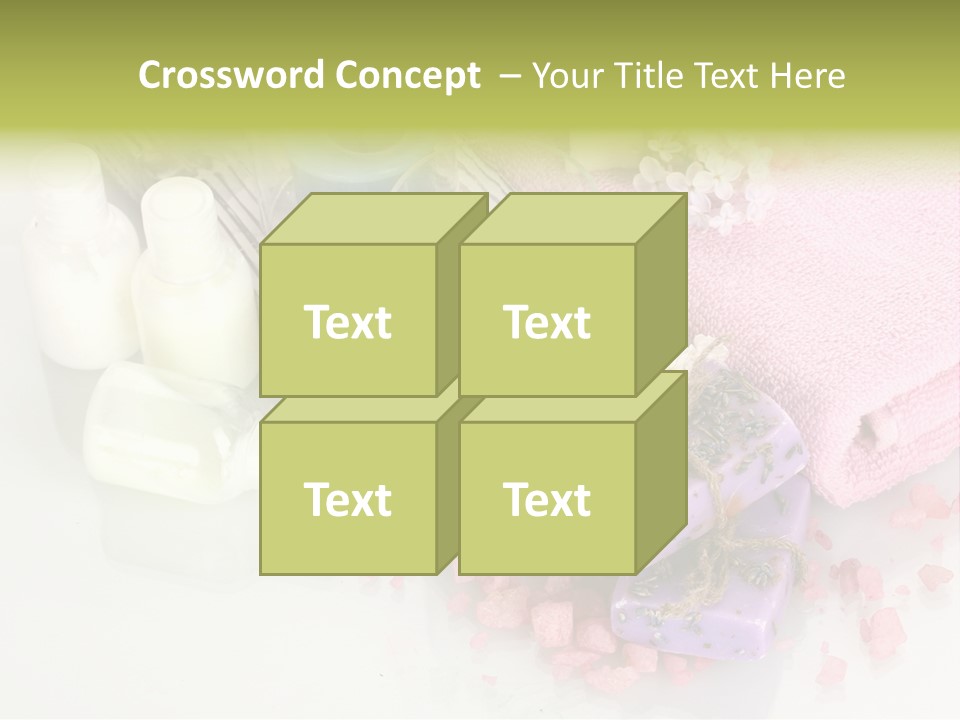 Crossword Concept – Your Title Text Here

Text

Text

Text

Text